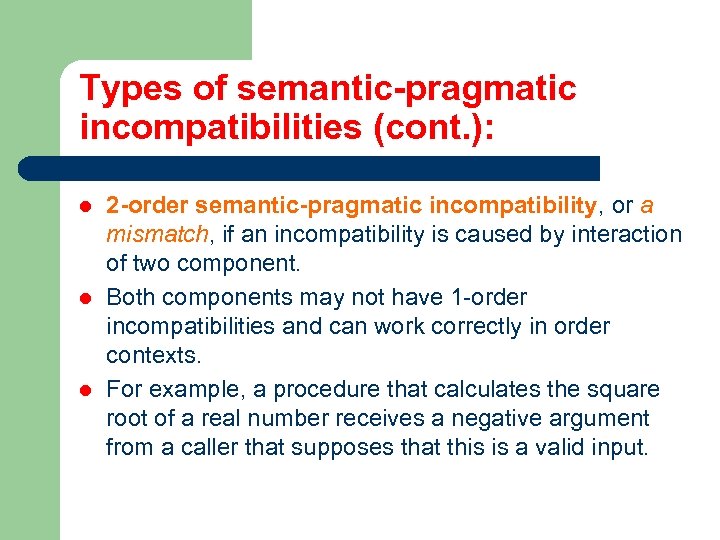 Types of semantic-pragmatic incompatibilities (cont.):

- 2-order semantic-pragmatic incompatibility, or a mismatch, if an incompatibility is caused by interaction of two component.
- Both components may not have 1-order incompatibilities and can work correctly in order contexts.
- For example, a procedure that calculates the square root of a real number receives a negative argument from a caller that supposes that this is a valid input.